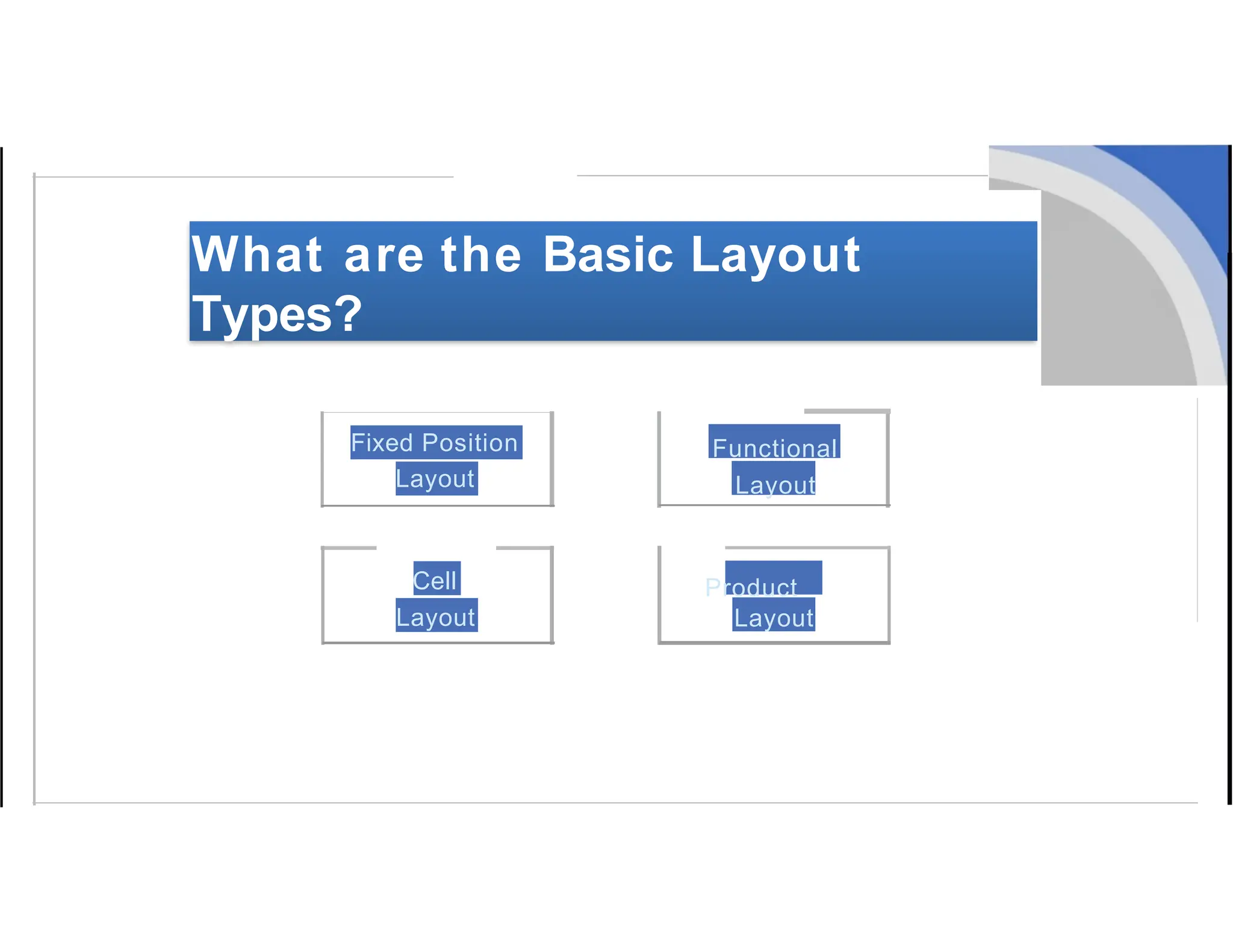 What are the Basic Layout Types?

Fixed Position Layout

Functional Layout

Cell Layout

Product Layout